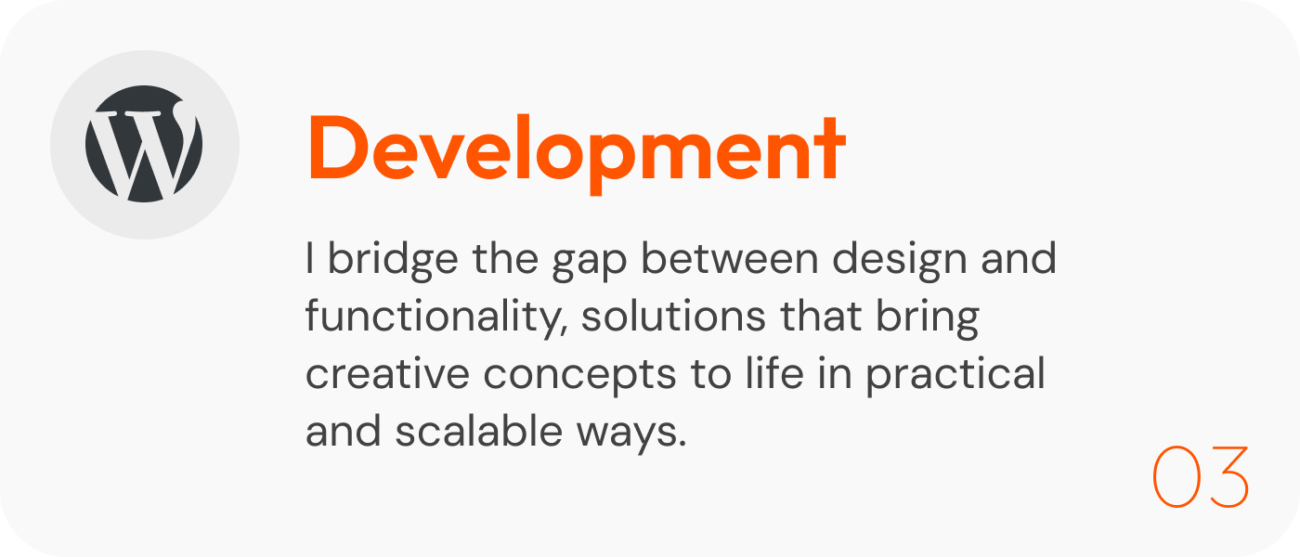 Development

I bridge the gap between design and functionality, solutions that bring creative concepts to life in practical and scalable ways.

03